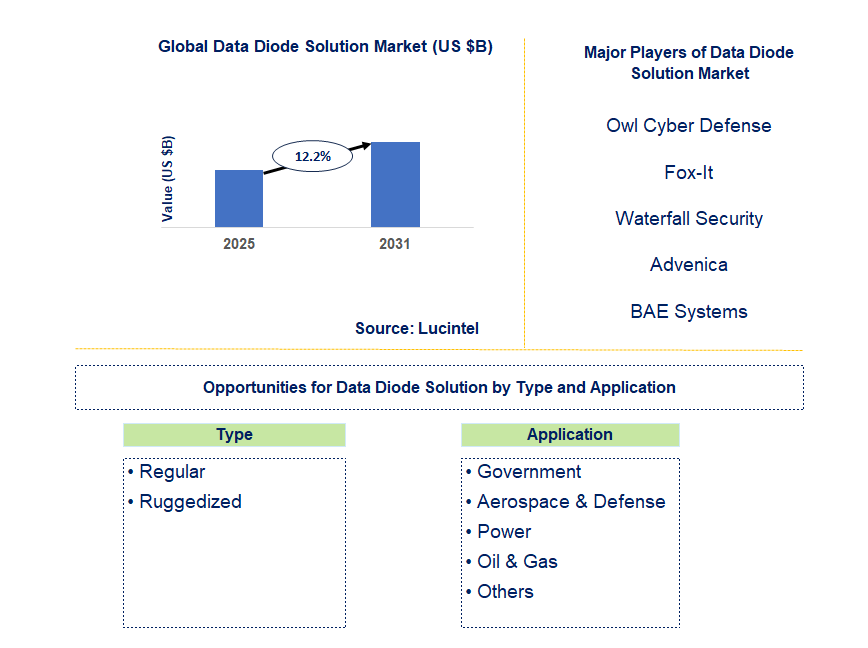 Global Data Diode Solution Market (US $B)

Value (US $B)

12.2%

2025

2031

Source: Lucintel

Major Players of Data Diode Solution Market

Owl Cyber Defense

Fox-It

Waterfall Security

Advenica

BAE Systems

Opportunities for Data Diode Solution by Type and Application

Type

• Regular
• Ruggedized

Application

• Government
• Aerospace & Defense
• Power
• Oil & Gas
• Others